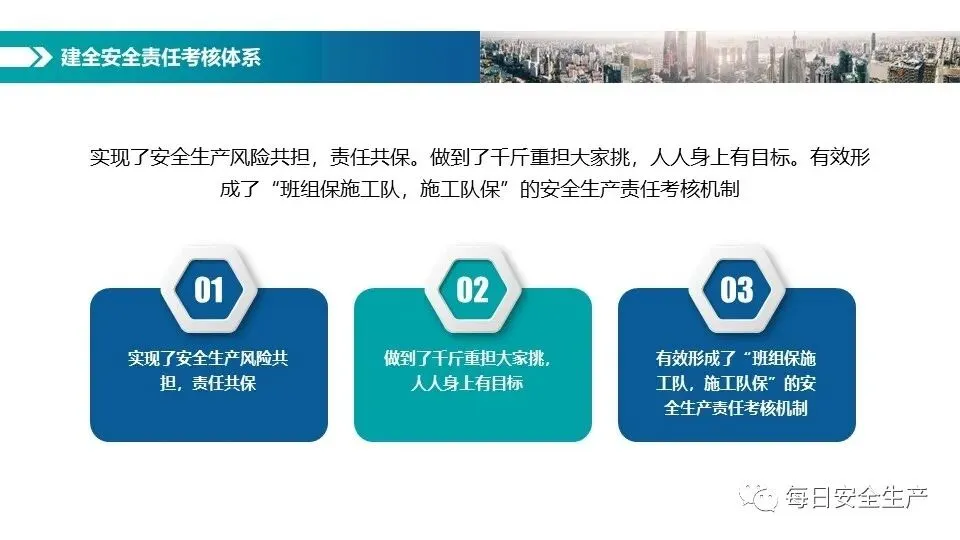 建全安全责任考核体系

实现了安全生产风险共担，责任共保。做到了千斤重担大家挑，人人身上有目标。有效形成了“班组保施工队，施工队保”的安全生产责任考核机制

01

实现了安全生产风险共担，责任共保

02

做到了千斤重担大家挑，人人身上有目标

03

有效形成了“班组保施工队，施工队保”的安全生产责任考核机制

每日安全生产